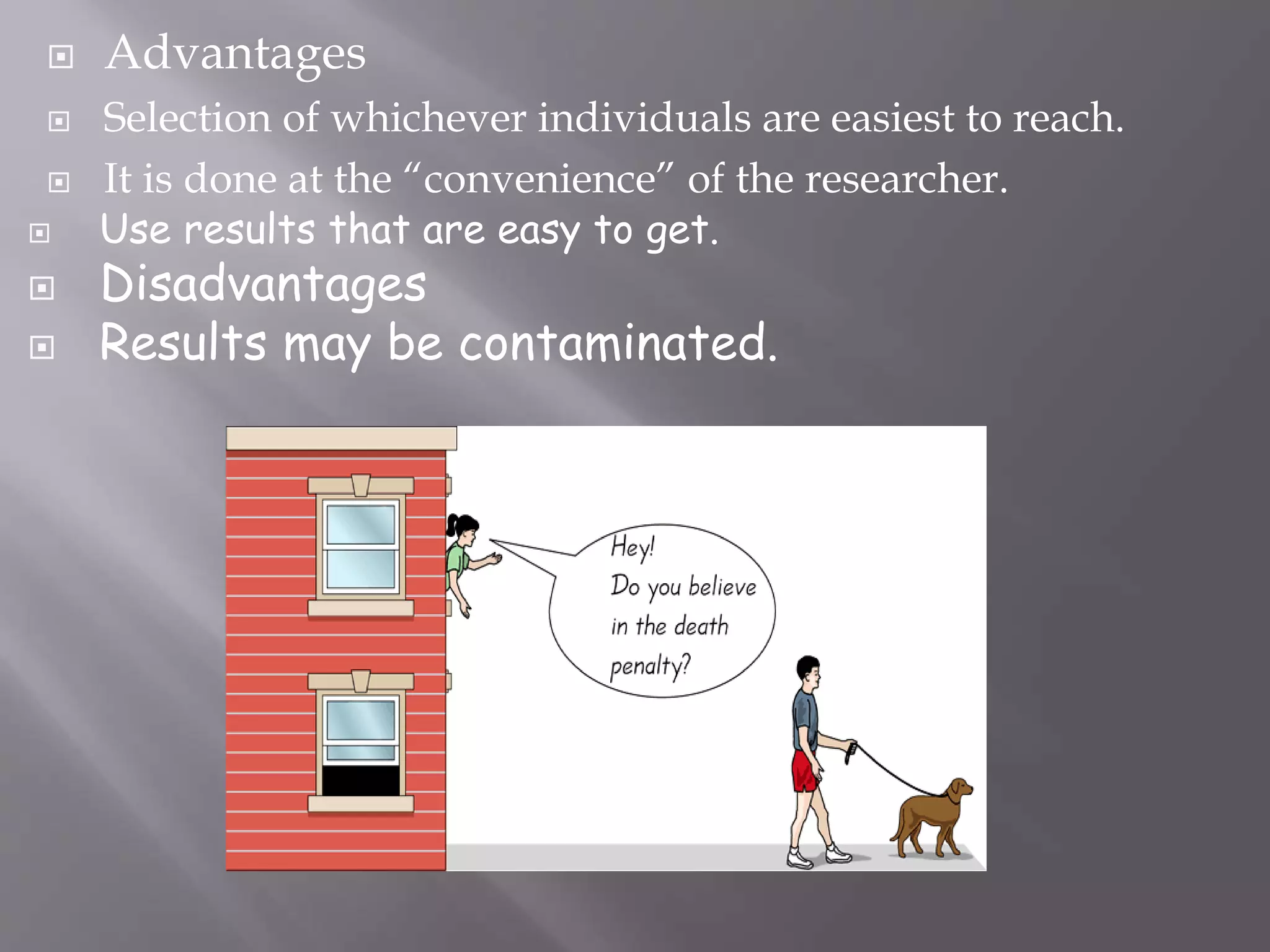 Advantages

Selection of whichever individuals are easiest to reach.

It is done at the “convenience” of the researcher.

Use results that are easy to get.

Disadvantages

Results may be contaminated.

Hey!
Do you believe in the death penalty?